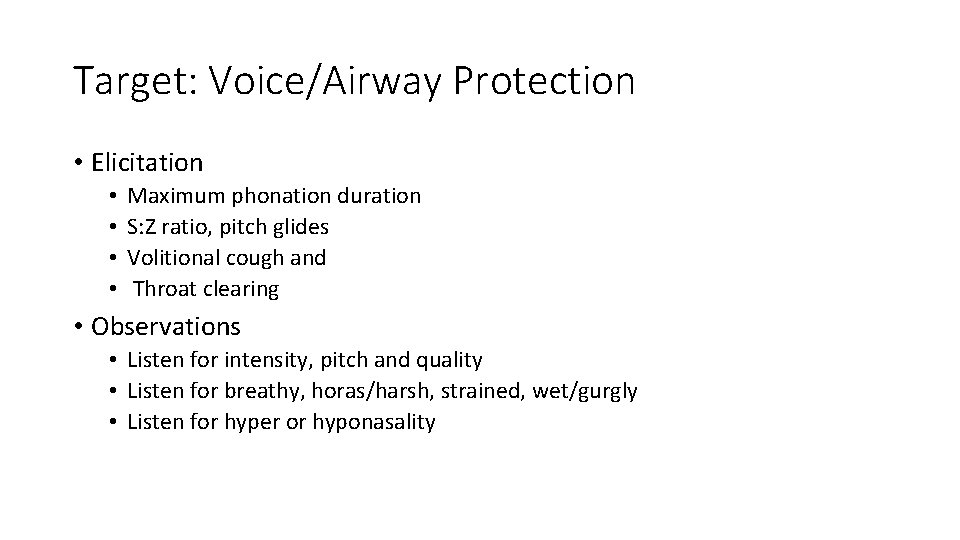 Target: Voice/Airway Protection

• Elicitation
  • Maximum phonation duration
  • S:Z ratio, pitch glides
  • Volitional cough and
  • Throat clearing

• Observations
  • Listen for intensity, pitch and quality
  • Listen for breathy, horas/harsh, strained, wet/gurgly
  • Listen for hyper or hyponasality